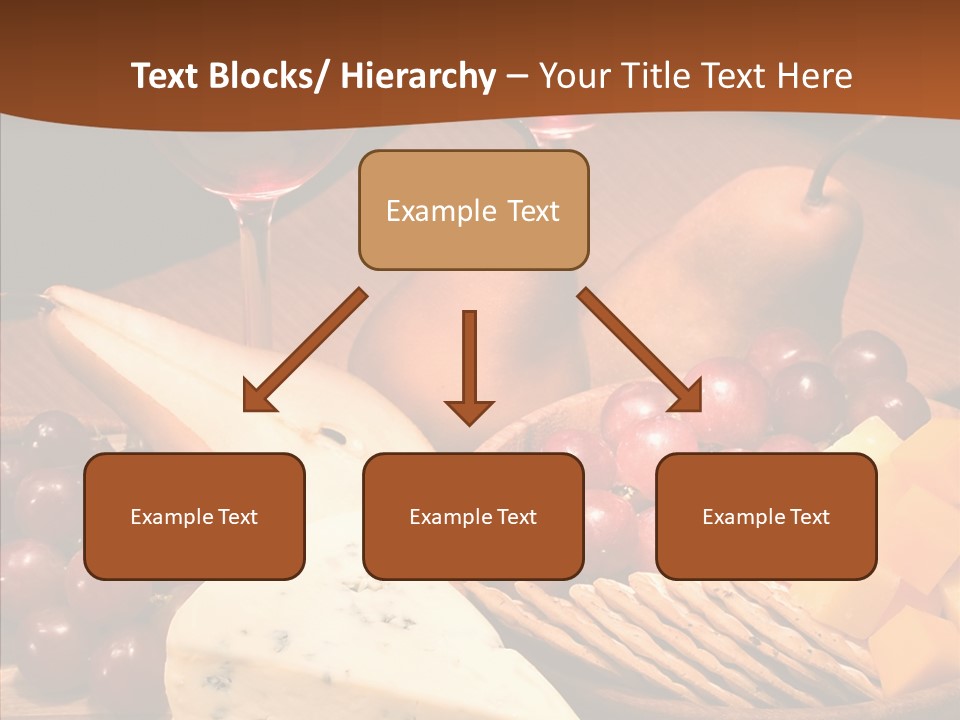 Text Blocks/ Hierarchy – Your Title Text Here

Example Text

Example Text

Example Text

Example Text